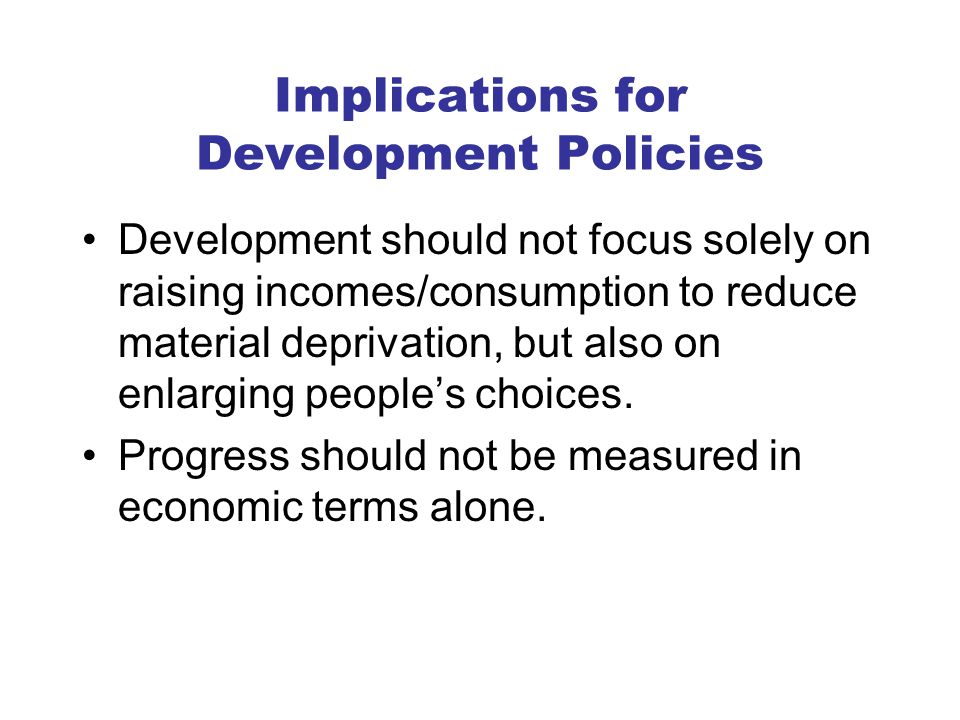 Implications for Development Policies

• Development should not focus solely on raising incomes/consumption to reduce material deprivation, but also on enlarging people’s choices.

• Progress should not be measured in economic terms alone.